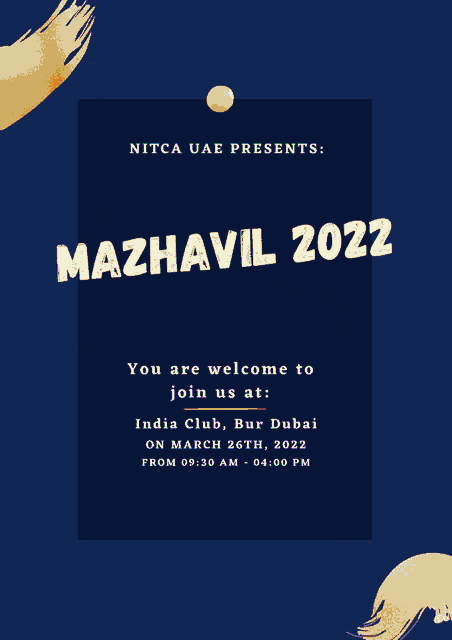 NITCA UAE PRESENTS:

MAZHAVIL 2022

You are welcome to join us at:

India Club, Bur Dubai
ON MARCH 26TH, 2022
FROM 09:30 AM - 04:00 PM